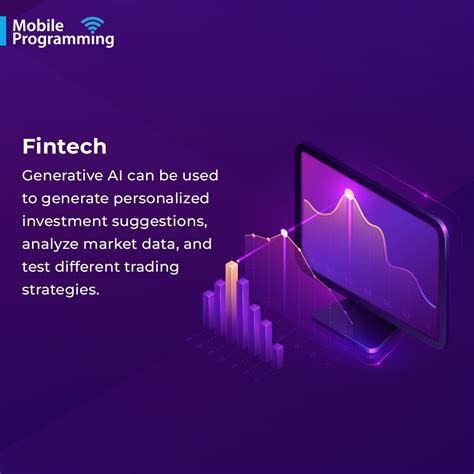 Mobile
Programming

Fintech

Generative AI can be used to generate personalized investment suggestions, analyze market data, and test different trading strategies.